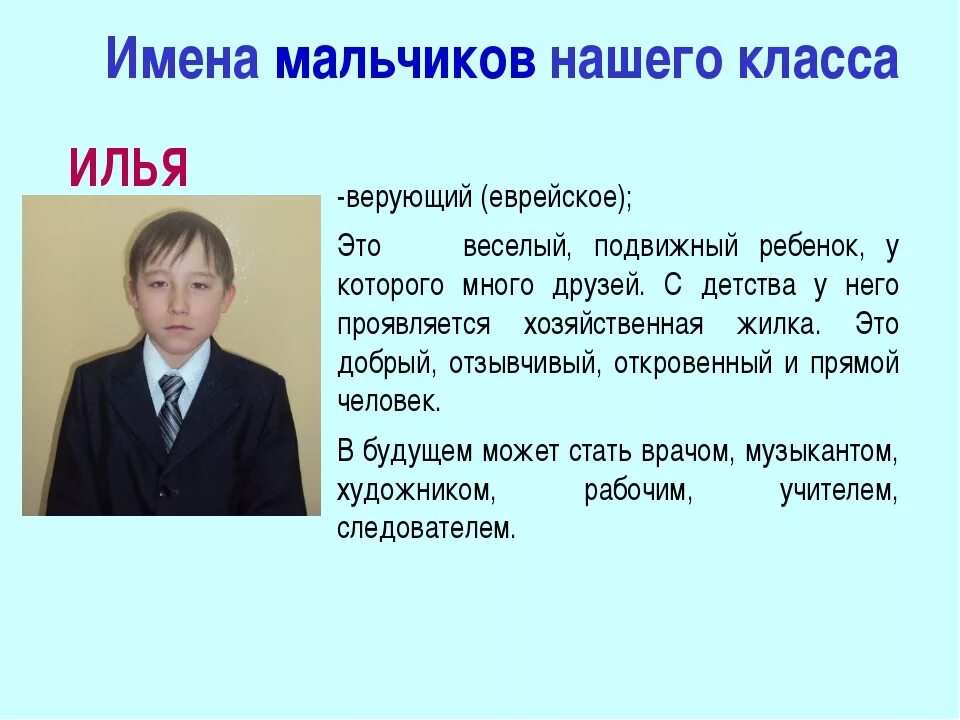 Имена мальчиков нашего класса

ИЛЬЯ

-верующий (еврейское);

Это веселый, подвижный ребенок, у которого много друзей. С детства у него проявляется хозяйственная жилка. Это добрый, отзывчивый, откровенный и прямой человек.

В будущем может стать врачом, музыкантом, художником, рабочим, учителем, следователем.